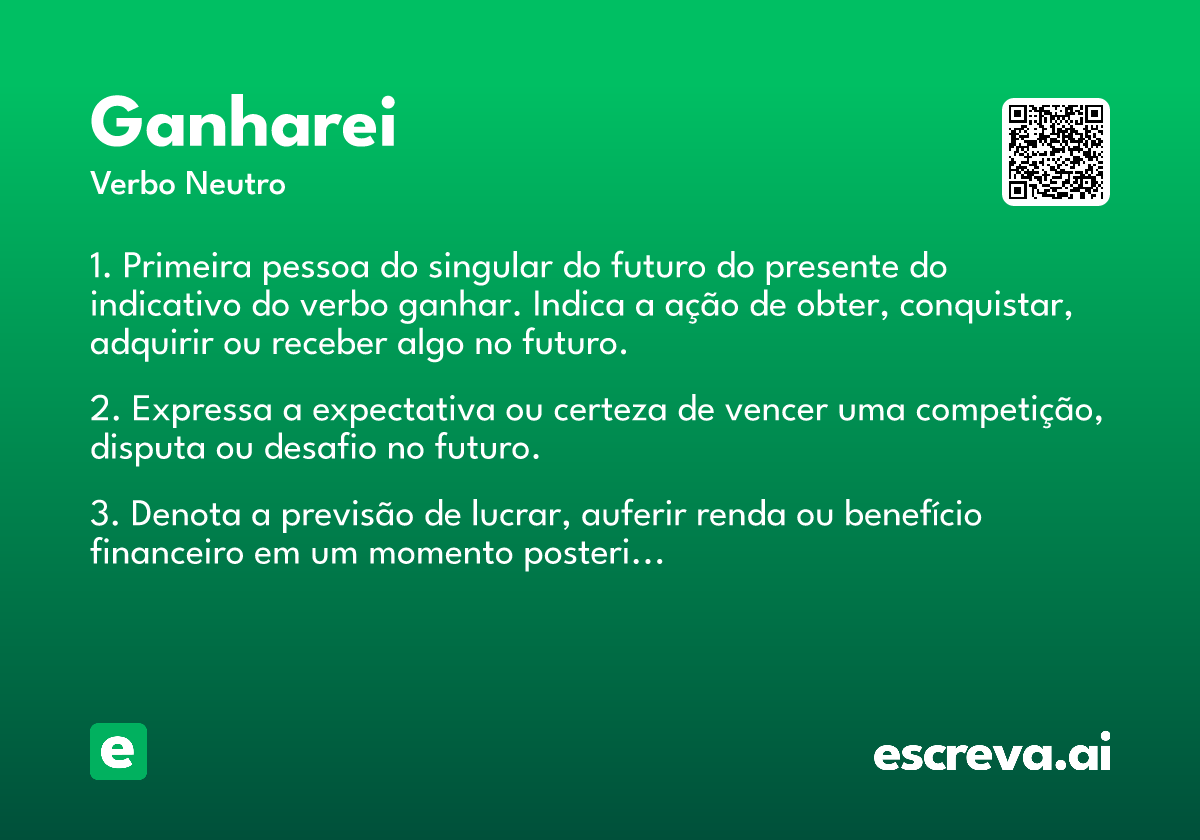 Ganharei
Verbo Neutro

1. Primeira pessoa do singular do futuro do presente do indicativo do verbo ganhar. Indica a ação de obter, conquistar, adquirir ou receber algo no futuro.

2. Expressa a expectativa ou certeza de vencer uma competição, disputa ou desafio no futuro.

3. Denota a previsão de lucrar, auferir renda ou benefício financeiro em um momento posteri...

e

escreva.ai